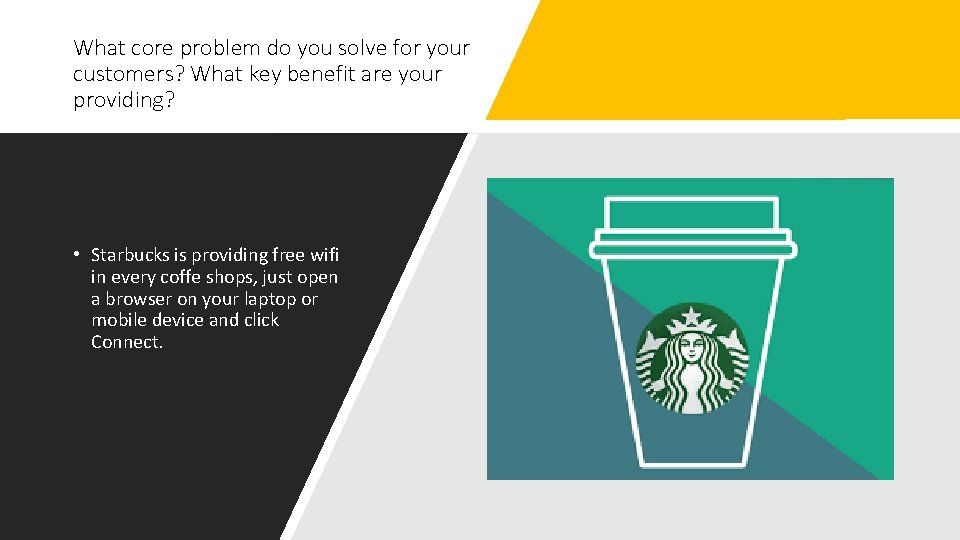 What core problem do you solve for your customers? What key benefit are your providing?

• Starbucks is providing free wifi in every coffe shops, just open a browser on your laptop or mobile device and click Connect.